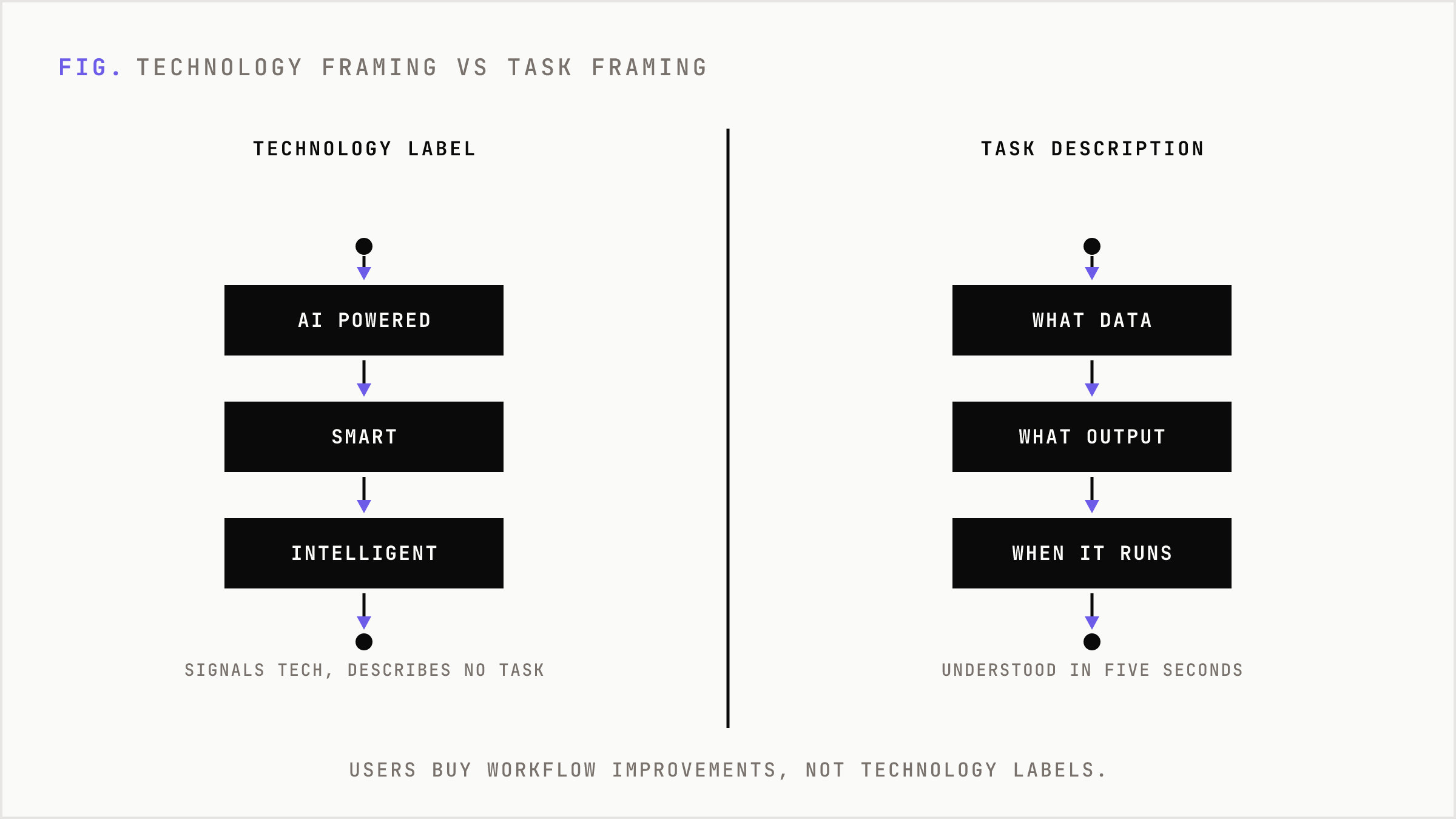 FIG. TECHNOLOGY FRAMING VS TASK FRAMING

TECHNOLOGY LABEL

AI POWERED

SMART

INTELLIGENT

SIGNALS TECH, DESCRIBES NO TASK

TASK DESCRIPTION

WHAT DATA

WHAT OUTPUT

WHEN IT RUNS

UNDERSTOOD IN FIVE SECONDS

USERS BUY WORKFLOW IMPROVEMENTS, NOT TECHNOLOGY LABELS.